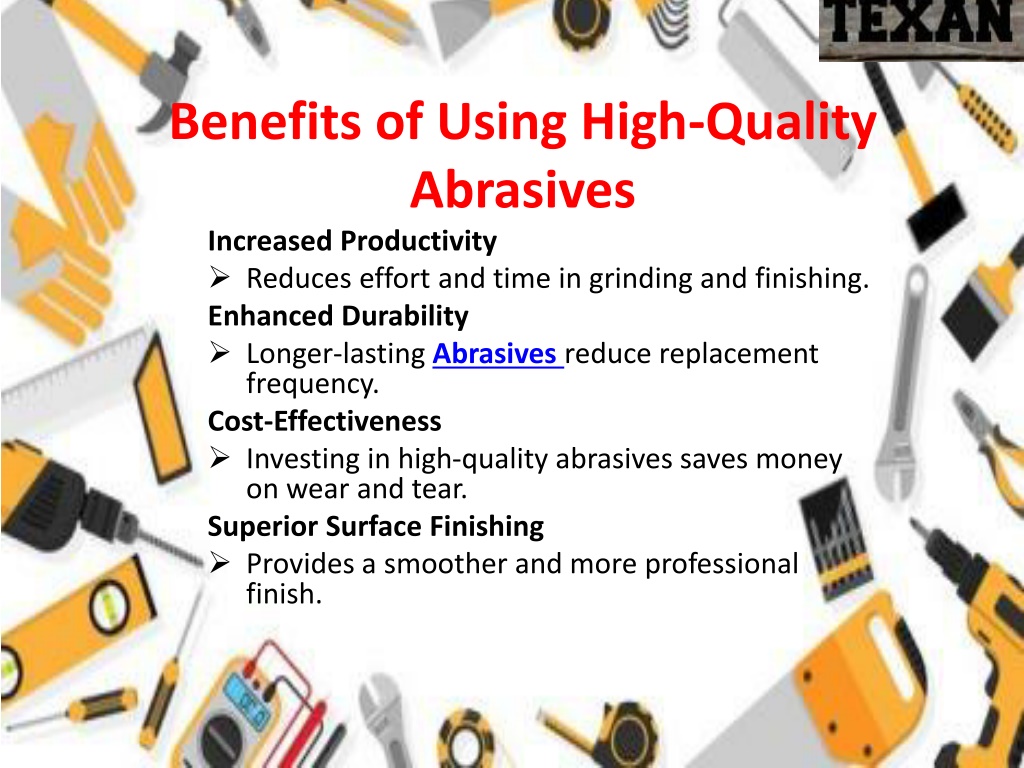 TEXAN

Benefits of Using High-Quality Abrasives

Increased Productivity

➢ Reduces effort and time in grinding and finishing.

Enhanced Durability

➢ Longer-lasting Abrasives reduce replacement frequency.

Cost-Effectiveness

➢ Investing in high-quality abrasives saves money on wear and tear.

Superior Surface Finishing

➢ Provides a smoother and more professional finish.